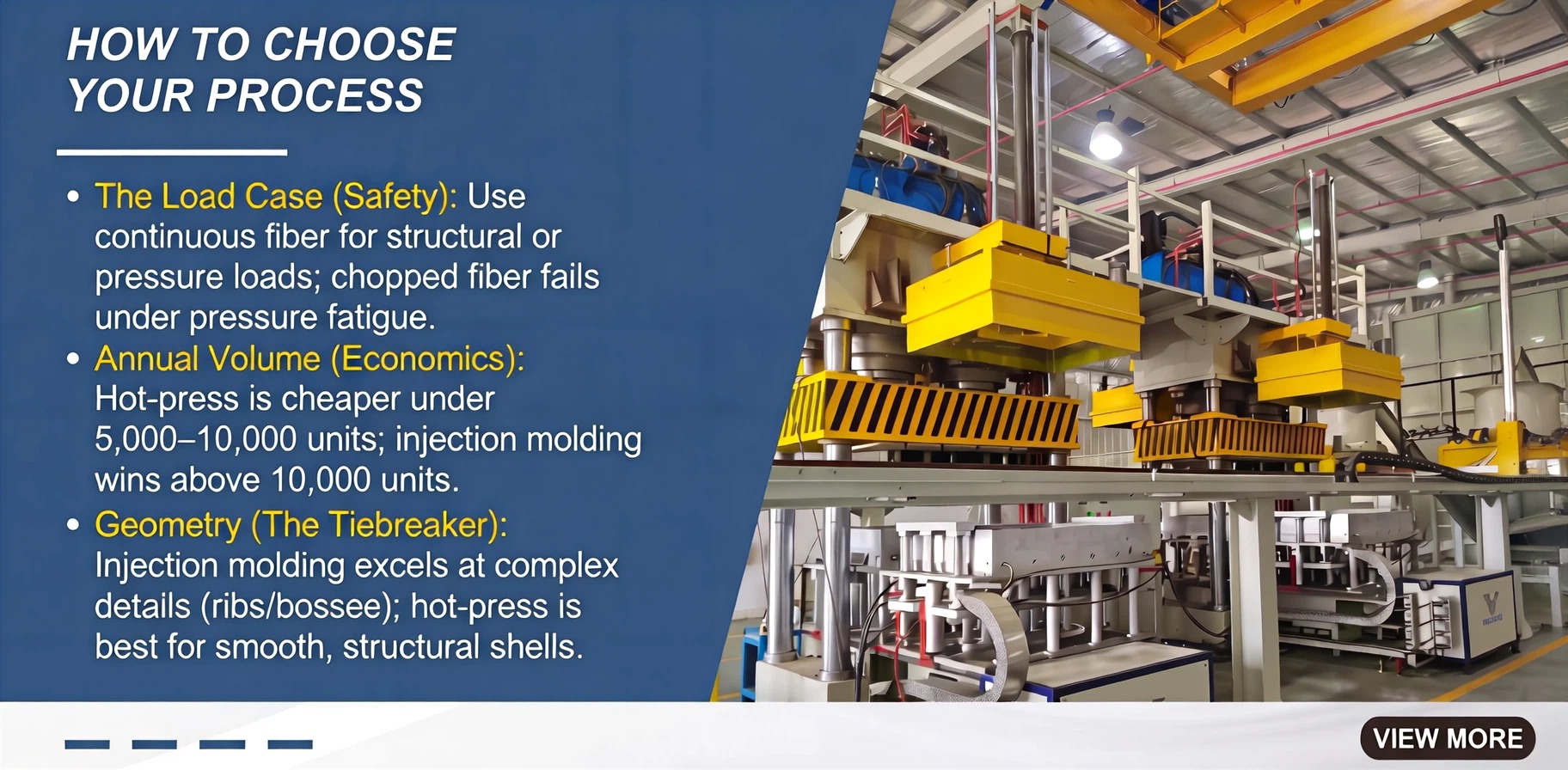 HOW TO CHOOSE YOUR PROCESS

• The Load Case (Safety): Use continuous fiber for structural or pressure loads; chopped fiber fails under pressure fatigue.
• Annual Volume (Economics): Hot-press is cheaper under 5,000–10,000 units; injection molding wins above 10,000 units.
• Geometry (The Tiebreaker): Injection molding excels at complex details (ribs/bossee); hot-press is best for smooth, structural shells.

VIEW MORE